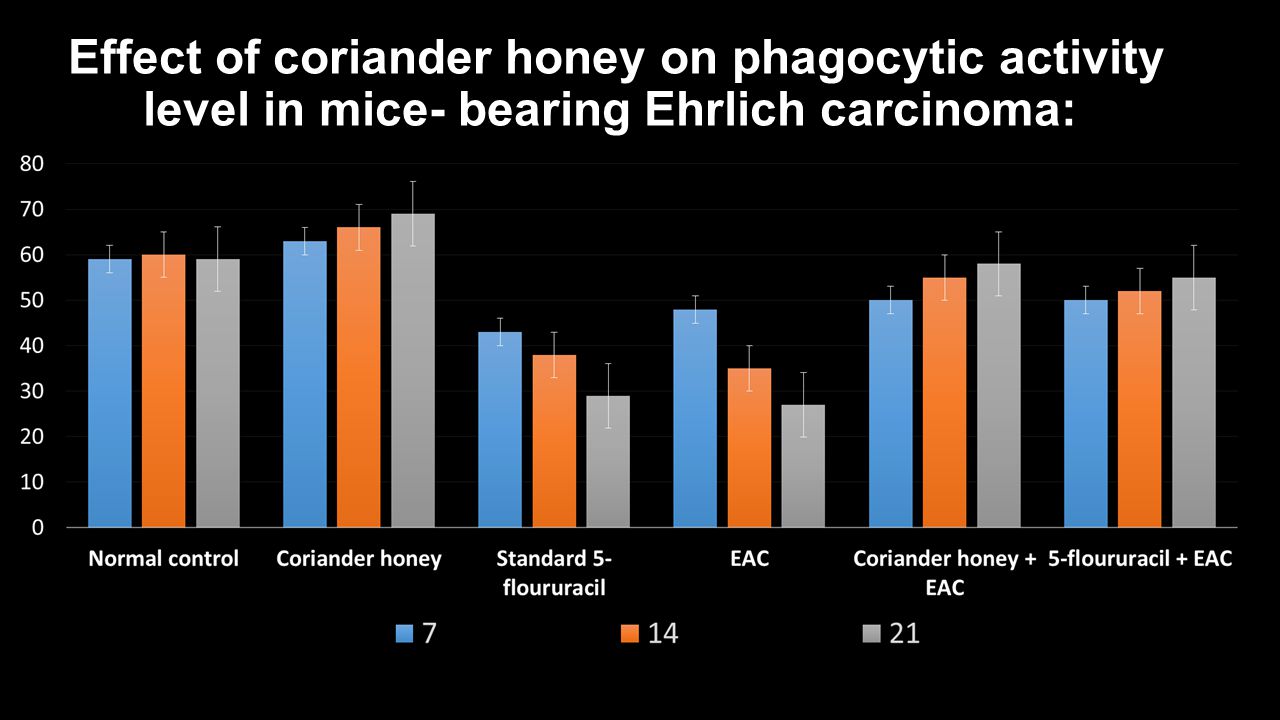 Effect of coriander honey on phagocytic activity level in mice- bearing Ehrlich carcinoma:

80
70
60
50
40
30
20
10
0

Normal control
Coriander honey
Standard 5-floururacil
EAC
Coriander honey + EAC
5-floururacil + EAC

7
14
21